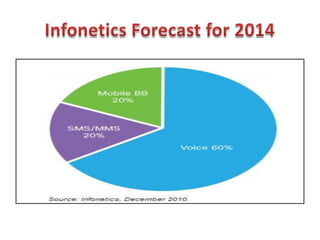 Infonetics Forecast for 2014

Mobile BB 20%

SMS/MMS 20%

Voice 60%

Source: Infonetics, December 2010.